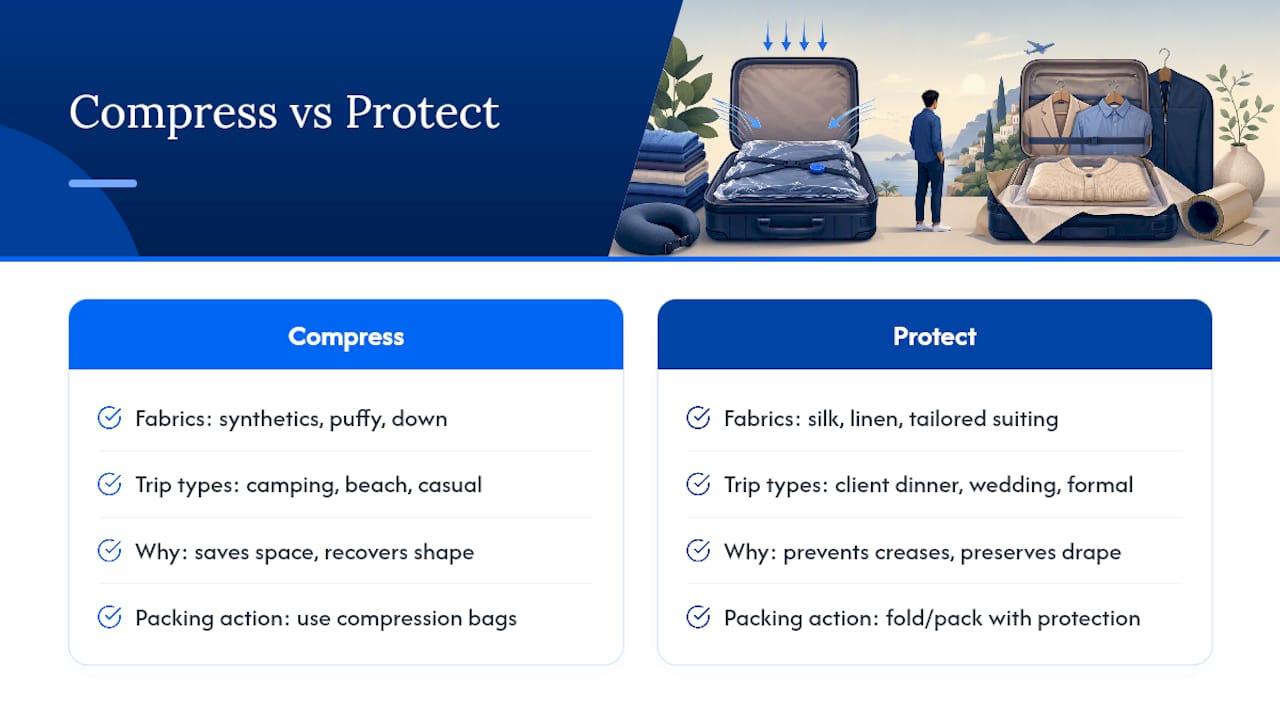 Compress vs Protect

Compress

Fabrics: synthetics, puffy, down

Trip types: camping, beach, casual

Why: saves space, recovers shape

Packing action: use compression bags

Protect

Fabrics: silk, linen, tailored suiting

Trip types: client dinner, wedding, formal

Why: prevents creases, preserves drape

Packing action: fold/pack with protection